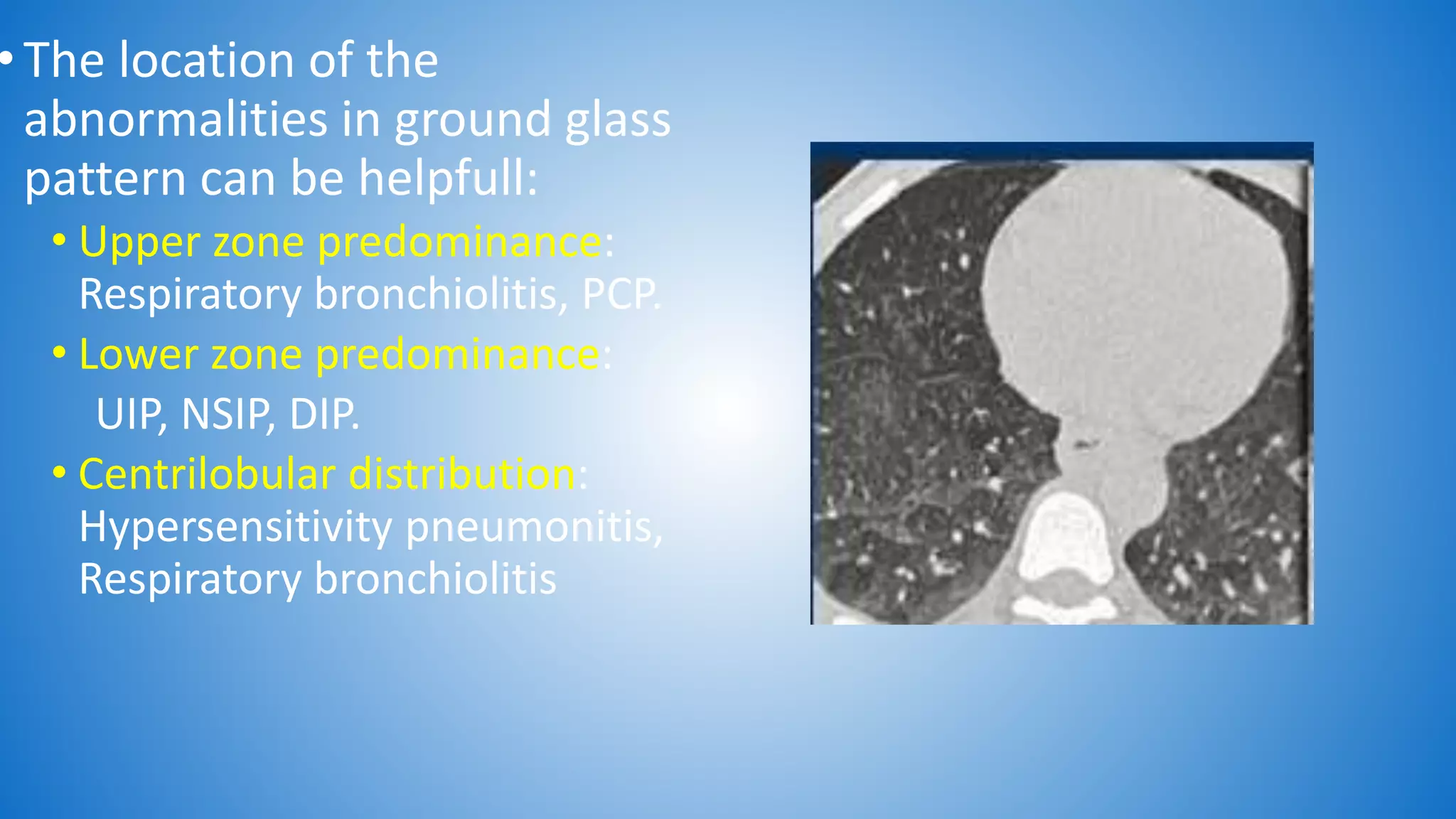 • The location of the abnormalities in ground glass pattern can be helpfull:
  • Upper zone predominance: Respiratory bronchiolitis, PCP.
  • Lower zone predominance: UIP, NSIP, DIP.
  • Centrilobular distribution: Hypersensitivity pneumonitis, Respiratory bronchiolitis